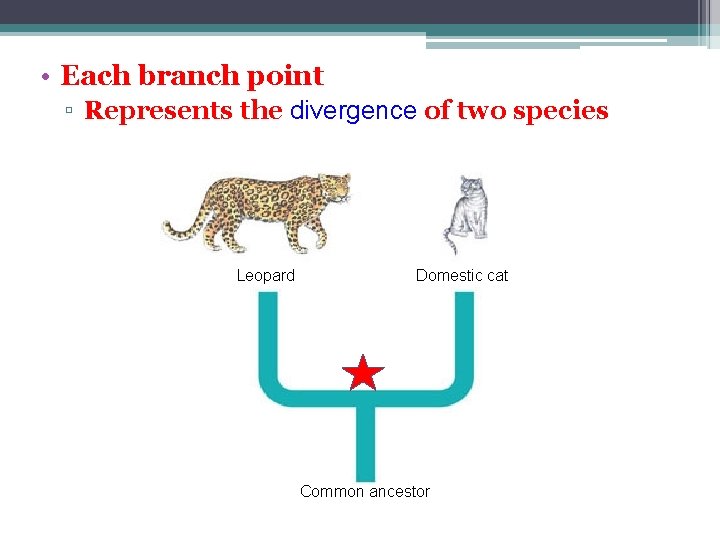 • Each branch point
▫ Represents the divergence of two species

Leopard

Domestic cat

Common ancestor